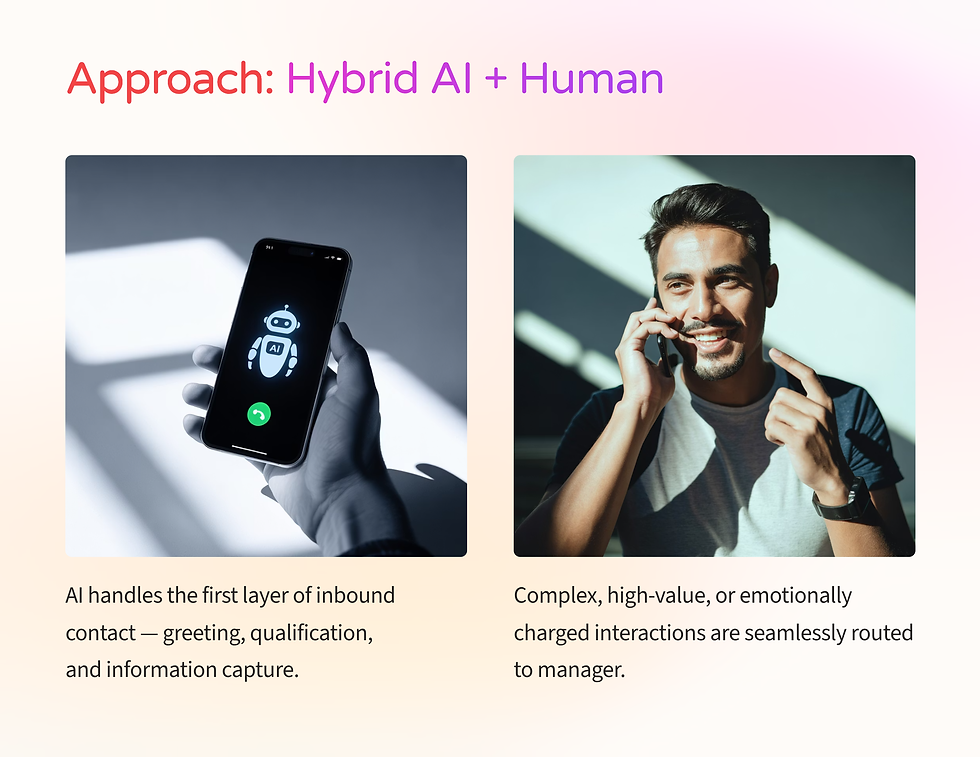 Approach: Hybrid AI + Human

AI

AI handles the first layer of inbound contact — greeting, qualification, and information capture.

Complex, high-value, or emotionally charged interactions are seamlessly routed to manager.